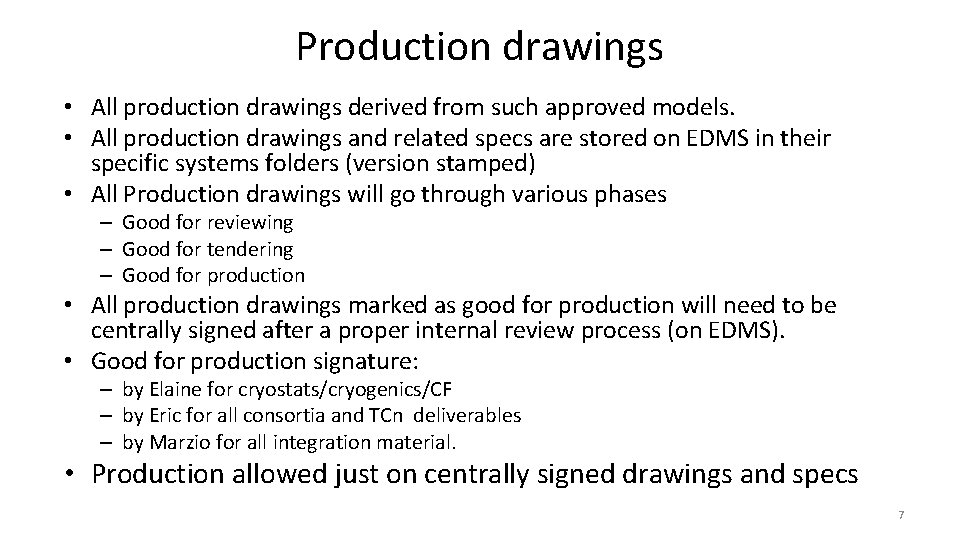 Production drawings

• All production drawings derived from such approved models.
• All production drawings and related specs are stored on EDMS in their specific systems folders (version stamped)
• All Production drawings will go through various phases
  – Good for reviewing
  – Good for tendering
  – Good for production
• All production drawings marked as good for production will need to be centrally signed after a proper internal review process (on EDMS).
• Good for production signature:
  – by Elaine for cryostats/cryogenics/CF
  – by Eric for all consortia and TCn deliverables
  – by Marzio for all integration material.
• Production allowed just on centrally signed drawings and specs

7